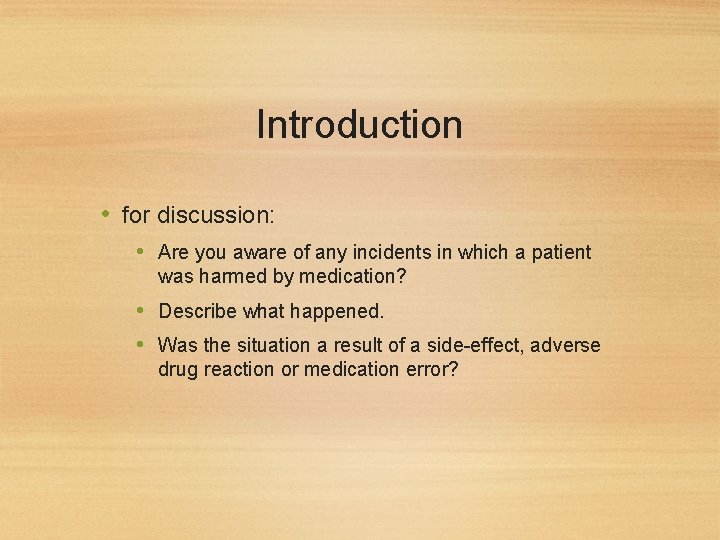 Introduction

• for discussion:
  • Are you aware of any incidents in which a patient was harmed by medication?
  • Describe what happened.
  • Was the situation a result of a side-effect, adverse drug reaction or medication error?